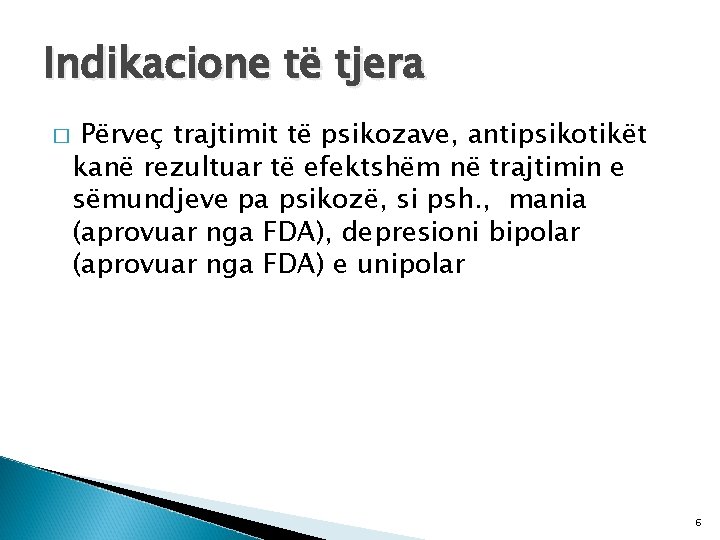 Indikacione të tjera

□ Përveç trajtimit të psikozave, antipsikotikët kanë rezultuar të efektshëm në trajtimin e sëmundjeve pa psikozë, si psh., mania (aprovuar nga FDA), depresioni bipolar (aprovuar nga FDA) e unipolar

6